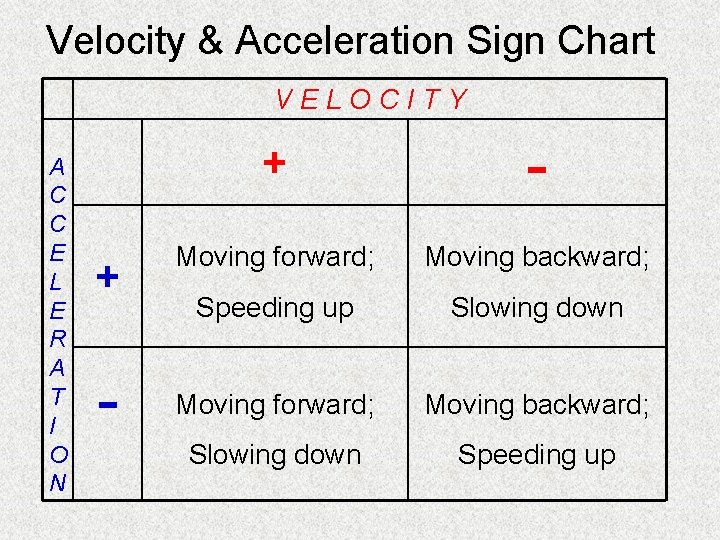 Velocity & Acceleration Sign Chart

| | | VELOCITY | |
|---|---|---|---|
| ACCELERATION | | + | - |
| | + | Moving forward; Speeding up | Moving backward; Slowing down |
| | - | Moving forward; Slowing down | Moving backward; Speeding up |